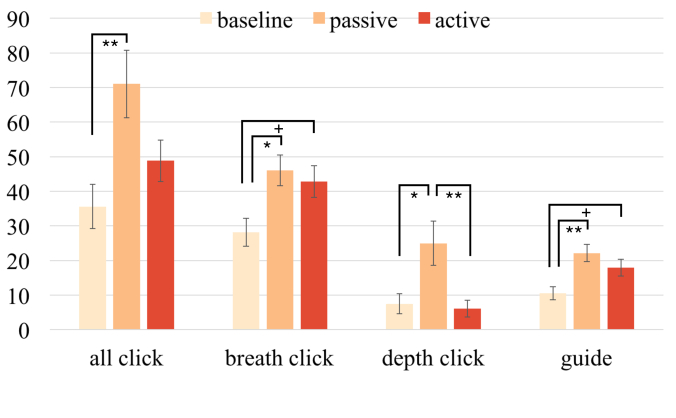 baseline passive active

90
80
70
60
50
40
30
20
10
0

**
+
*
*
**
+
**

all click
breath click
depth click
guide